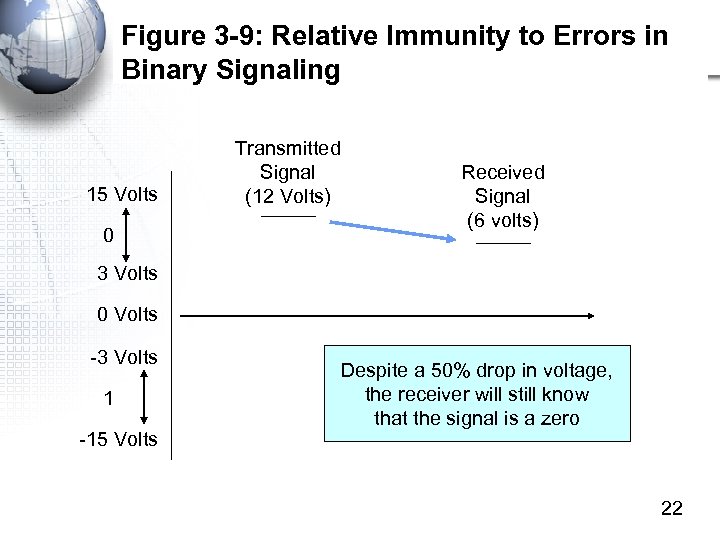 Figure 3-9: Relative Immunity to Errors in Binary Signaling

Transmitted Signal (12 Volts)

Received Signal (6 volts)

15 Volts

0

3 Volts

0 Volts

-3 Volts

1

-15 Volts

Despite a 50% drop in voltage, the receiver will still know that the signal is a zero

22